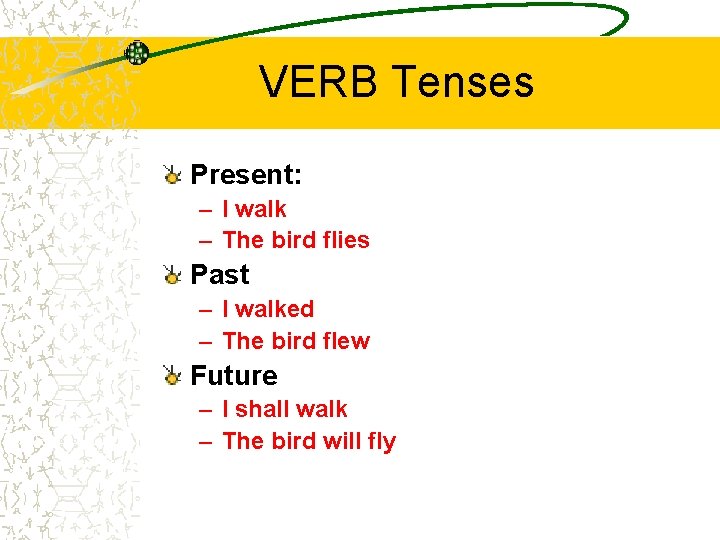 VERB Tenses

Present:
– I walk
– The bird flies

Past
– I walked
– The bird flew

Future
– I shall walk
– The bird will fly